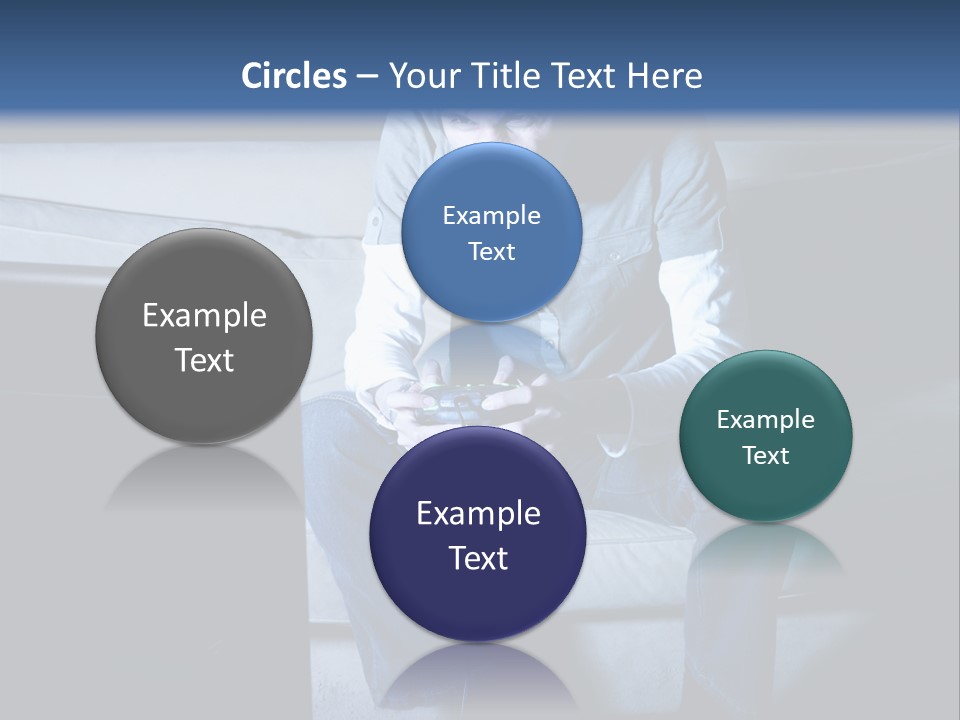 Circles – Your Title Text Here

Example Text

Example Text

Example Text

Example Text